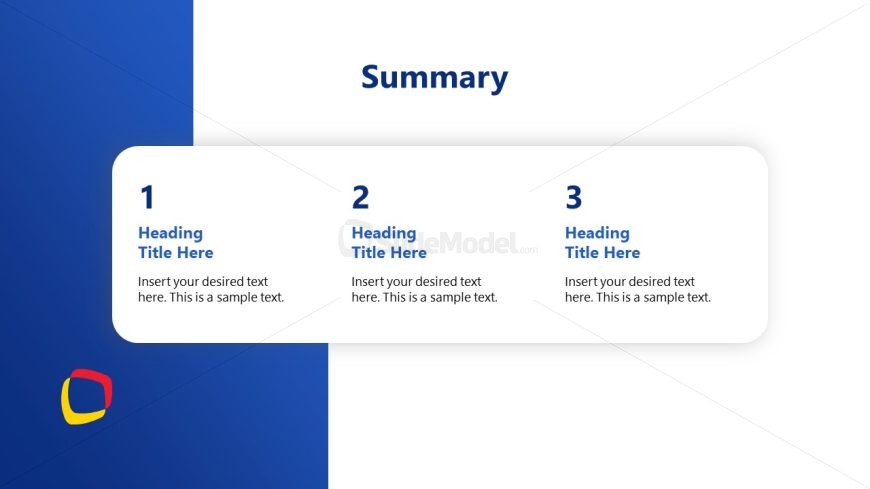 Summary

1

Heading Title Here

Insert your desired text here. This is a sample text.

2

Heading Title Here

Insert your desired text here. This is a sample text.

3

Heading Title Here

Insert your desired text here. This is a sample text.

SlideModel.com